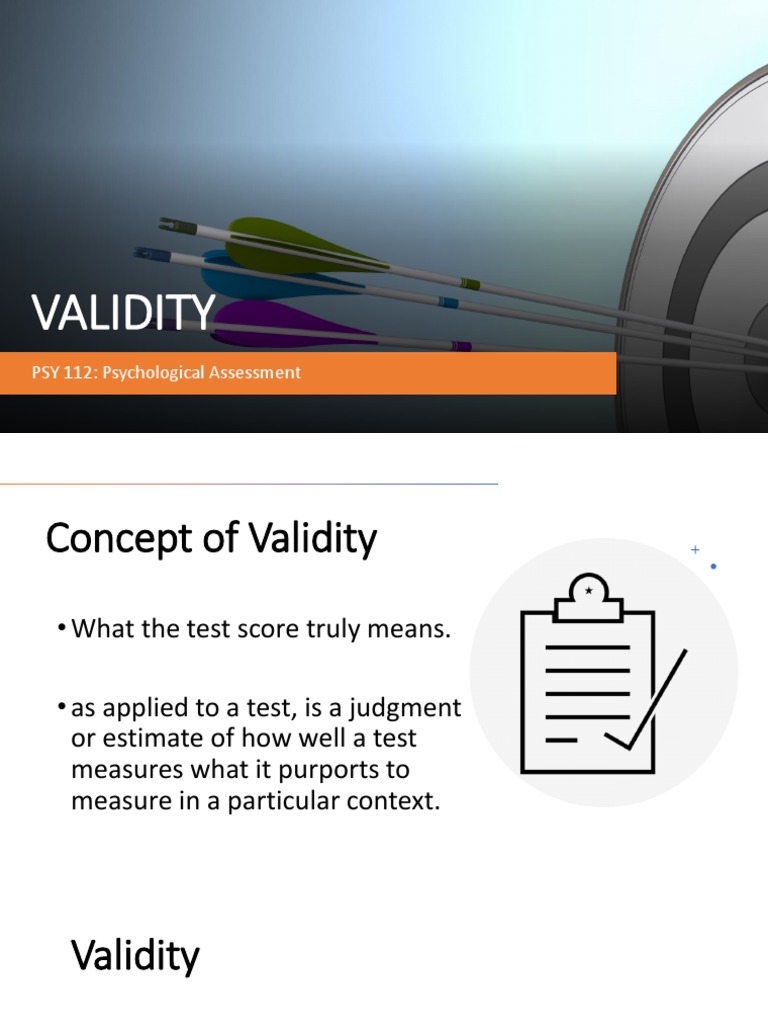 VALIDITY

PSY 112: Psychological Assessment

Concept of Validity

• What the test score truly means.

• as applied to a test, is a judgment or estimate of how well a test measures what it purports to measure in a particular context.

Validity